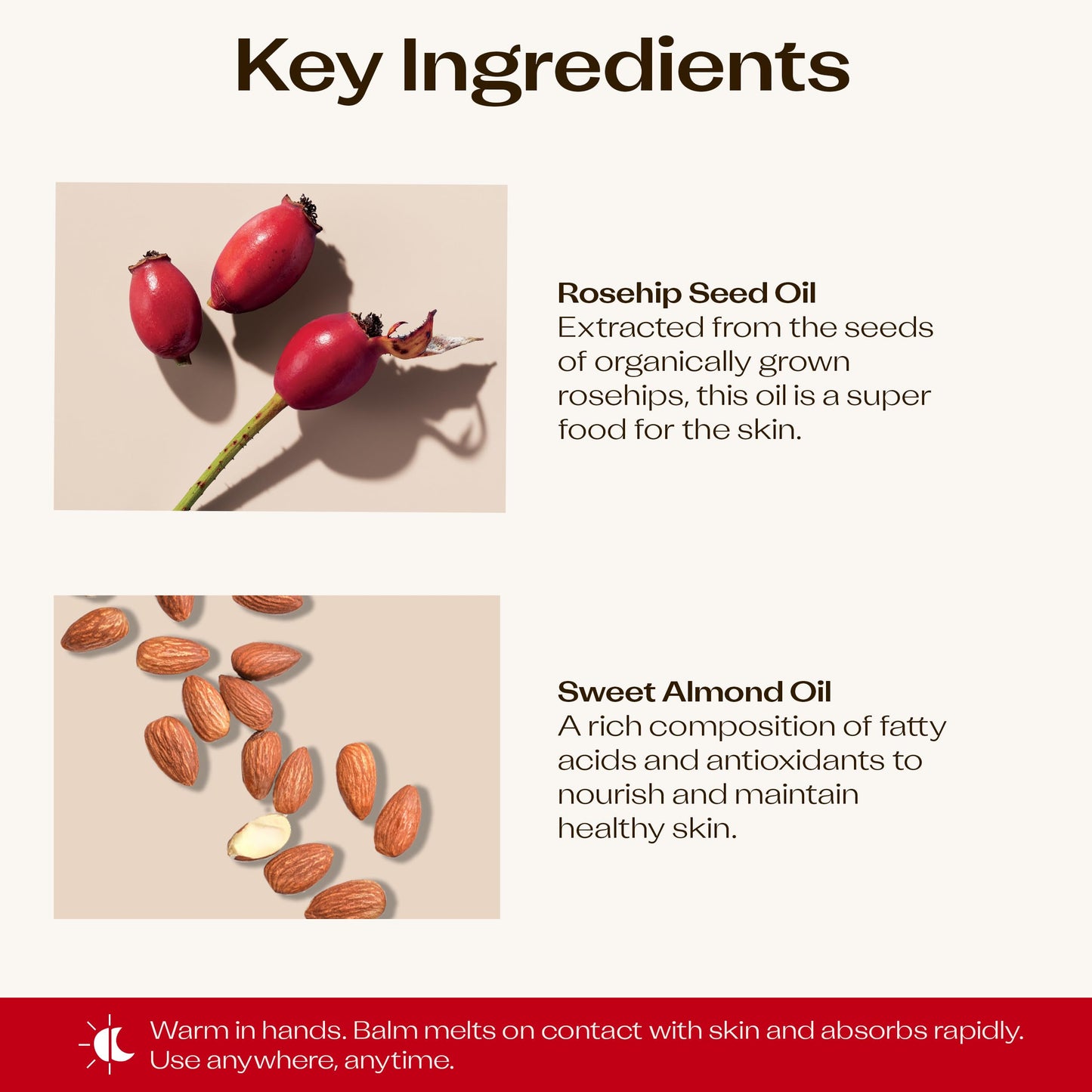 Key Ingredients

Rosehip Seed Oil
Extracted from the seeds of organically grown rosehips, this oil is a super food for the skin.

Sweet Almond Oil
A rich composition of fatty acids and antioxidants to nourish and maintain healthy skin.

Warm in hands. Balm melts on contact with skin and absorbs rapidly. Use anywhere, anytime.